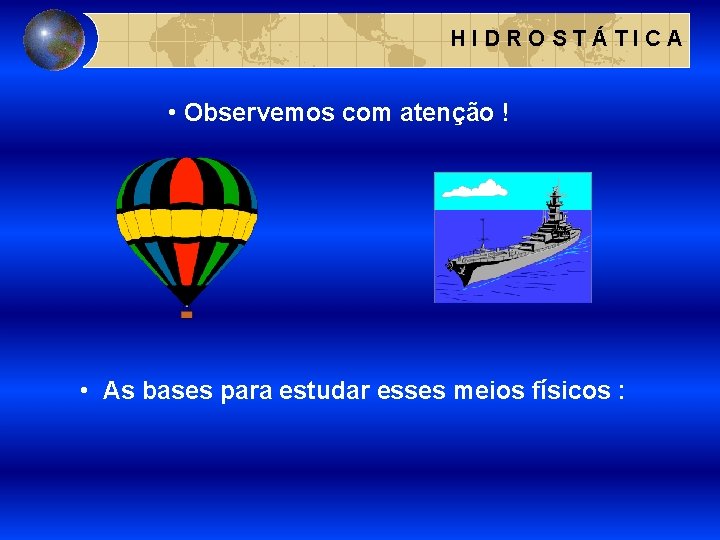 HIDROSTÁTICA

• Observemos com atenção !

• As bases para estudar esses meios físicos :